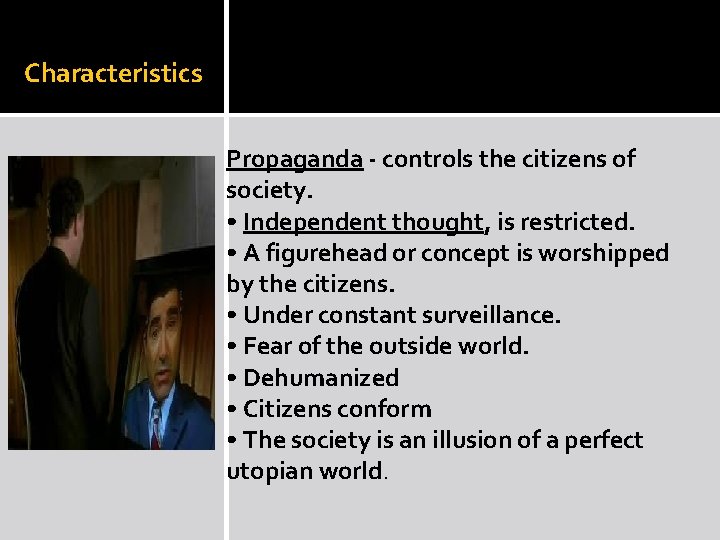 Characteristics

Propaganda - controls the citizens of society.
• Independent thought, is restricted.
• A figurehead or concept is worshipped by the citizens.
• Under constant surveillance.
• Fear of the outside world.
• Dehumanized
• Citizens conform
• The society is an illusion of a perfect utopian world.